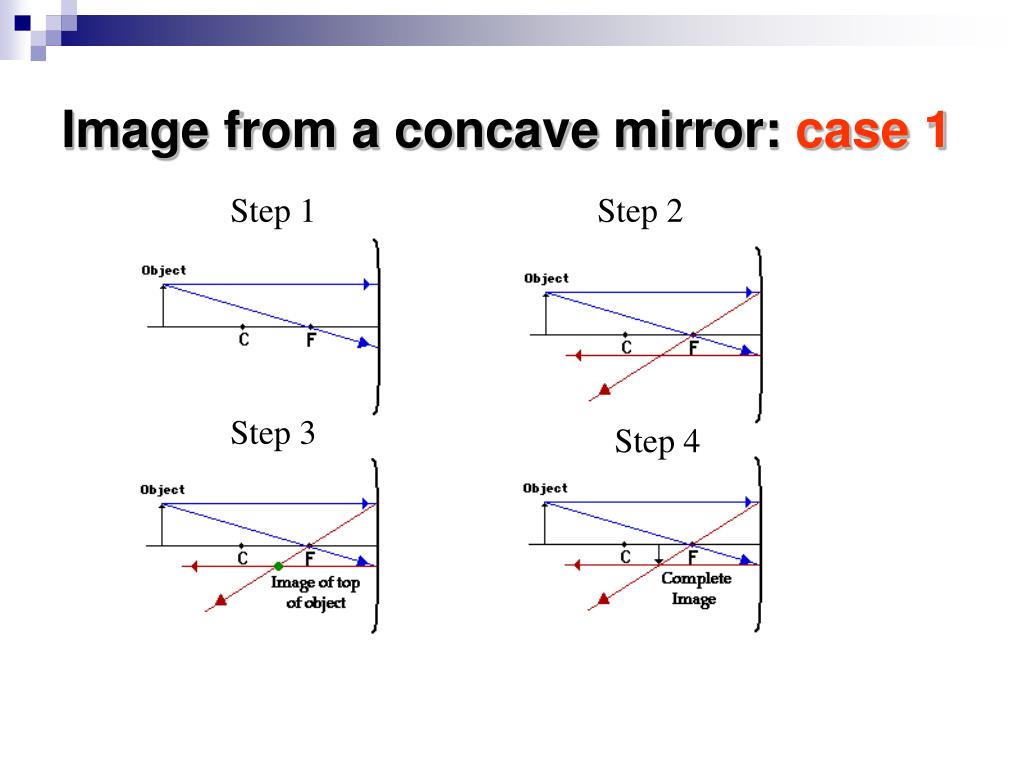 Image from a concave mirror: case 1

Step 1

Object

C F

Step 2

Object

C F

Step 3

Object

C F

Image of top of object

Step 4

Object

C F

Complete Image